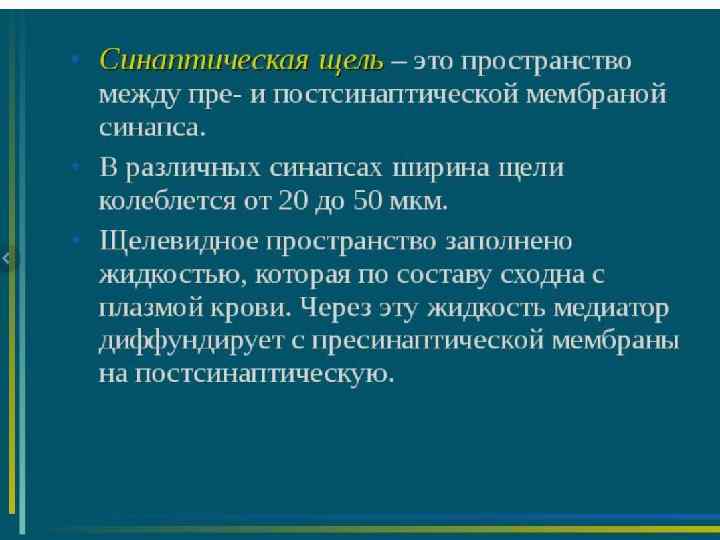 • Синаптическая щель – это пространство между пре- и постсинаптической мембраной синапса.

• В различных синапсах ширина щели колеблется от 20 до 50 мкм.

• Щелевидное пространство заполнено жидкостью, которая по составу сходна с плазмой крови. Через эту жидкость медиатор диффундирует с пресинаптической мембраны на постсинаптическую.